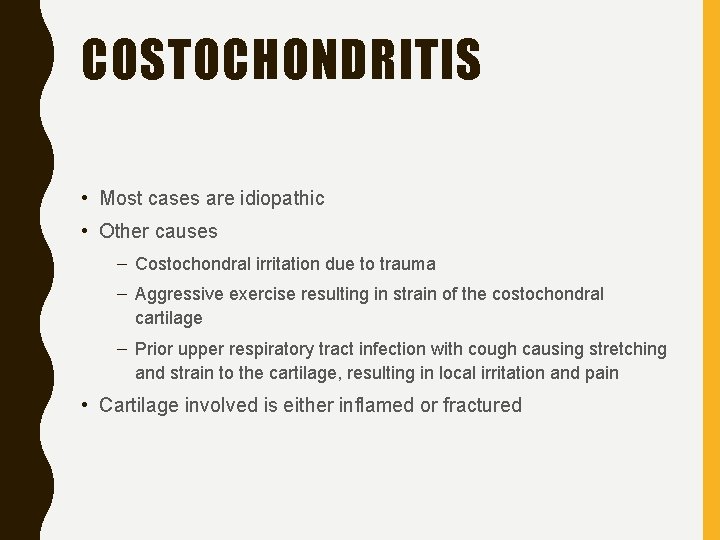 COSTOCHONDRITIS

• Most cases are idiopathic
• Other causes
– Costochondral irritation due to trauma
– Aggressive exercise resulting in strain of the costochondral cartilage
– Prior upper respiratory tract infection with cough causing stretching and strain to the cartilage, resulting in local irritation and pain
• Cartilage involved is either inflamed or fractured